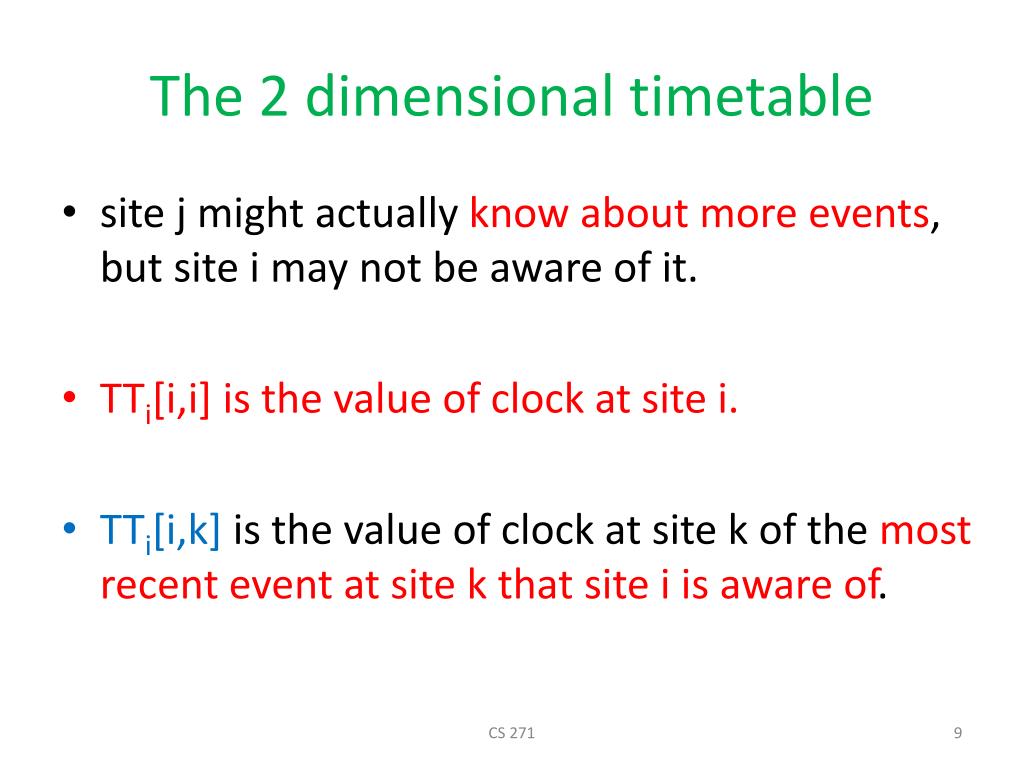 The 2 dimensional timetable

• site j might actually know about more events, but site i may not be aware of it.

• $TT_i[i,i]$ is the value of clock at site i.

• $TT_i[i,k]$ is the value of clock at site k of the most recent event at site k that site i is aware of.

CS 271

9